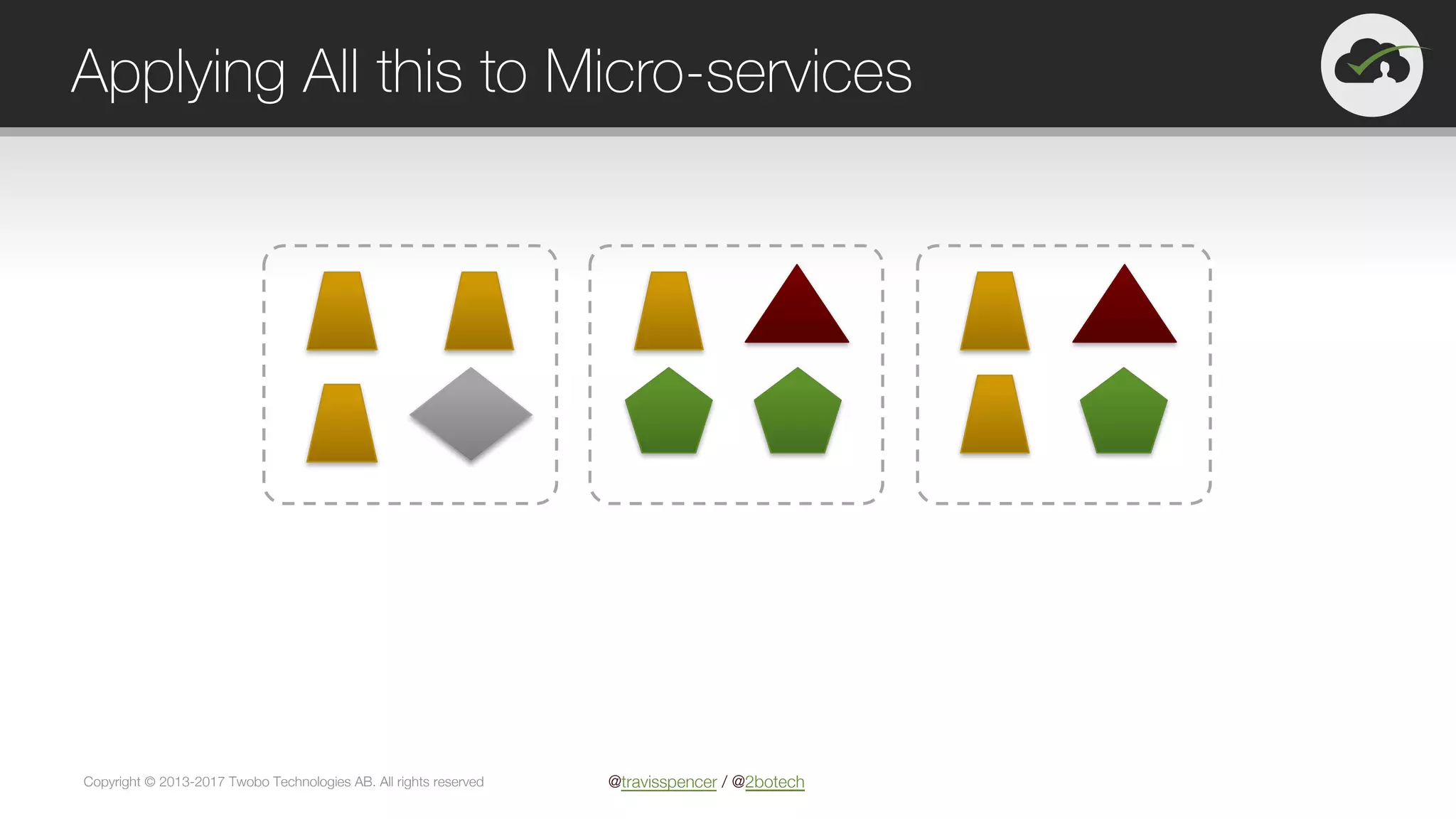 Applying All this to Micro-services

Copyright © 2013-2017 Twobo Technologies AB. All rights reserved

@travisspencer / @2botech